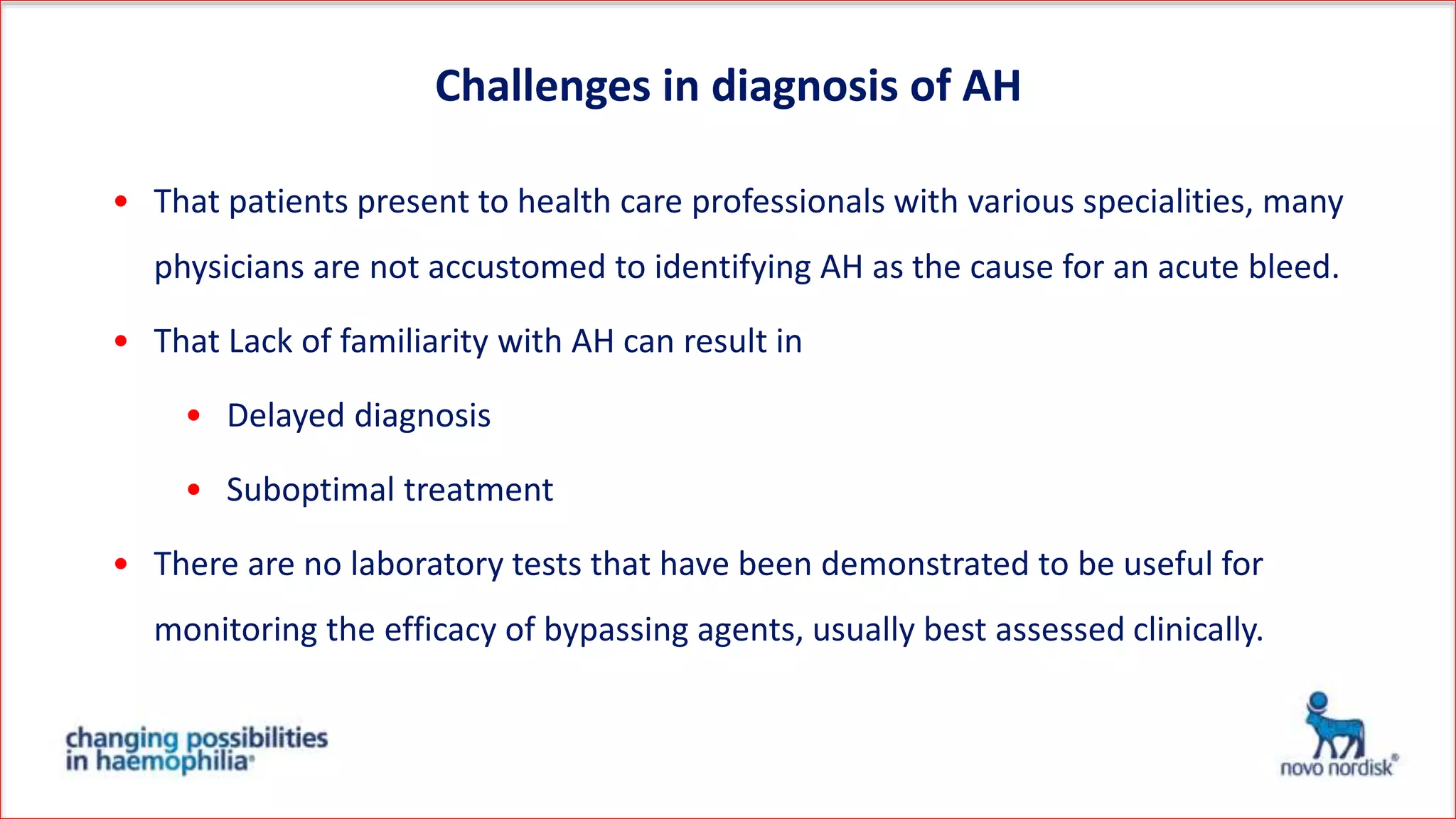 Challenges in diagnosis of AH

• That patients present to health care professionals with various specialities, many physicians are not accustomed to identifying AH as the cause for an acute bleed.

• That Lack of familiarity with AH can result in

• Delayed diagnosis

• Suboptimal treatment

• There are no laboratory tests that have been demonstrated to be useful for monitoring the efficacy of bypassing agents, usually best assessed clinically.

changing possibilities in haemophilia®

novo nordisk®